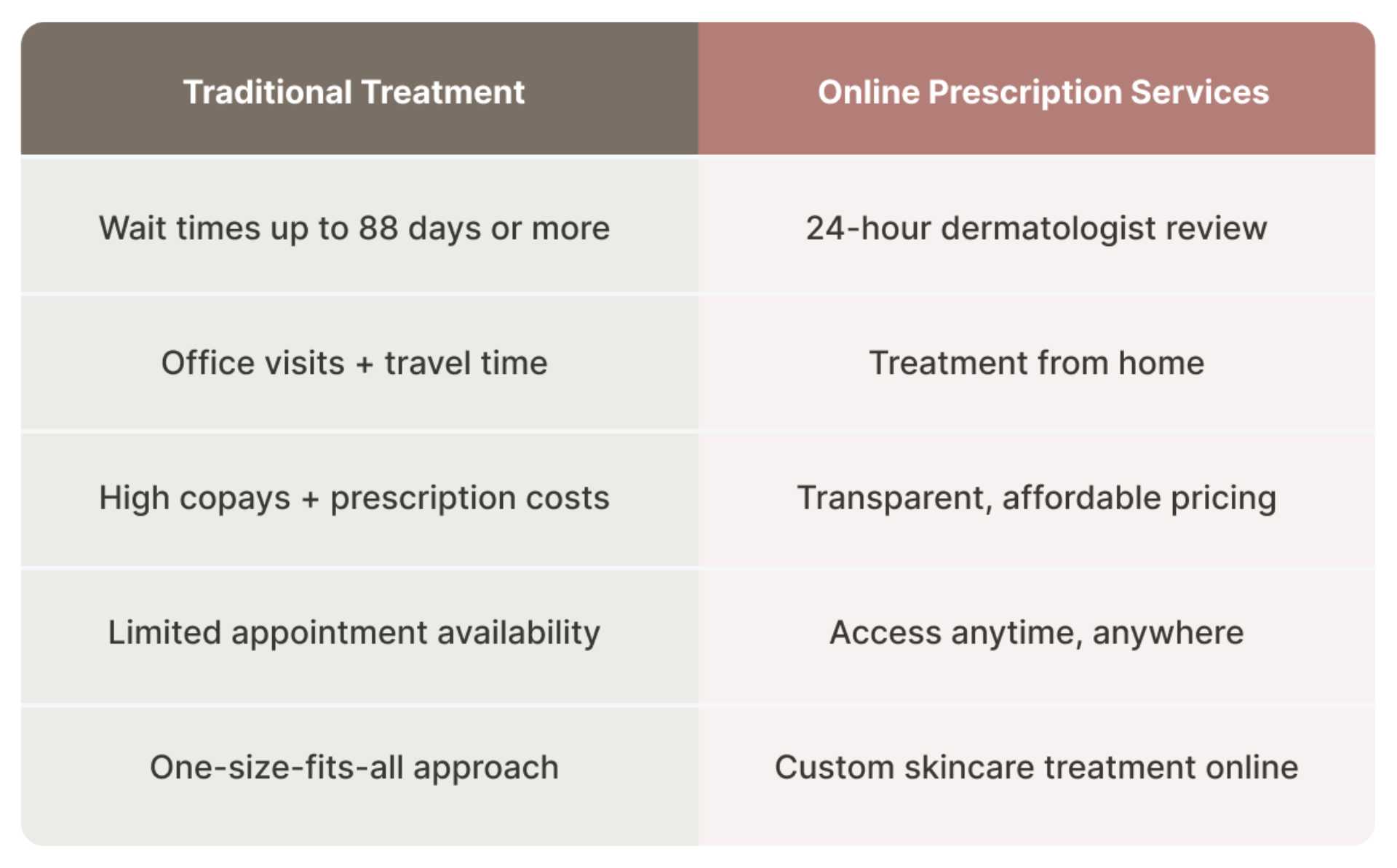 | Traditional Treatment | Online Prescription Services |
|---|---|
| Wait times up to 88 days or more | 24-hour dermatologist review |
| Office visits + travel time | Treatment from home |
| High copays + prescription costs | Transparent, affordable pricing |
| Limited appointment availability | Access anytime, anywhere |
| One-size-fits-all approach | Custom skincare treatment online |